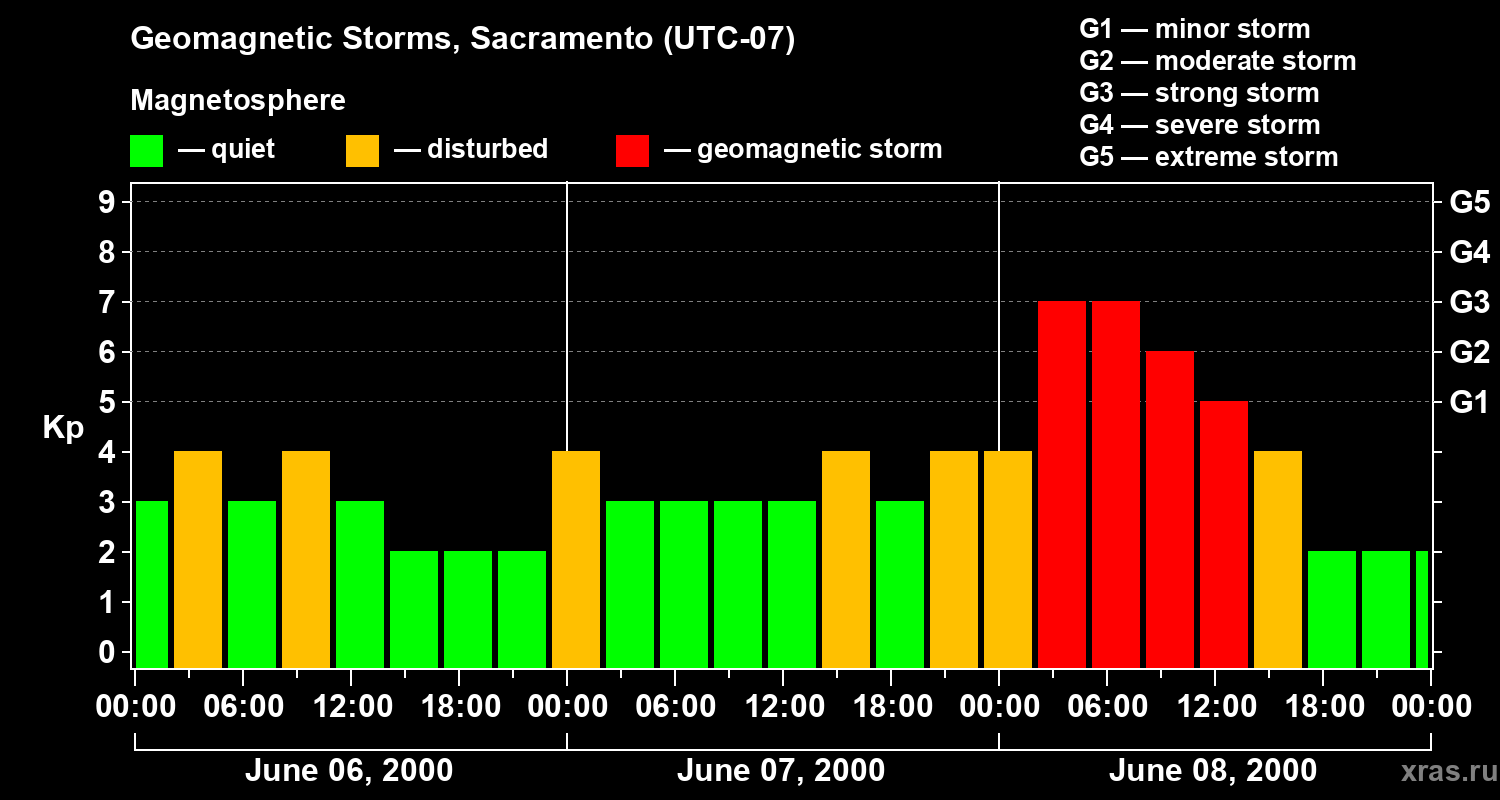 Geomagnetic Storms, Sacramento (UTC-07)

Magnetosphere

— quiet — disturbed — geomagnetic storm

G1 — minor storm
G2 — moderate storm
G3 — strong storm
G4 — severe storm
G5 — extreme storm

Kp

9
8
7
6
5
4
3
2
1
0

G5
G4
G3
G2
G1

00:00 06:00 12:00 18:00 00:00 06:00 12:00 18:00 00:00 06:00 12:00 18:00 00:00

June 06, 2000
June 07, 2000
June 08, 2000

xras.ru